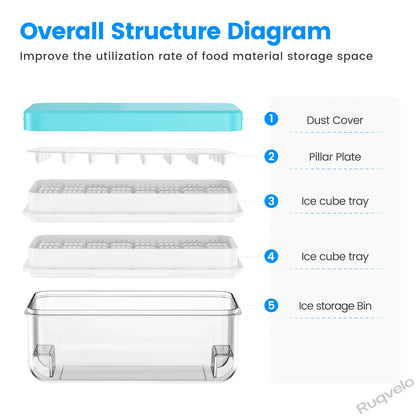 Overall Structure Diagram

Improve the utilization rate of food material storage space

1 Dust Cover

2 Pillar Plate

3 Ice cube tray

4 Ice cube tray

5 Ice storage Bin

Ruqvelo